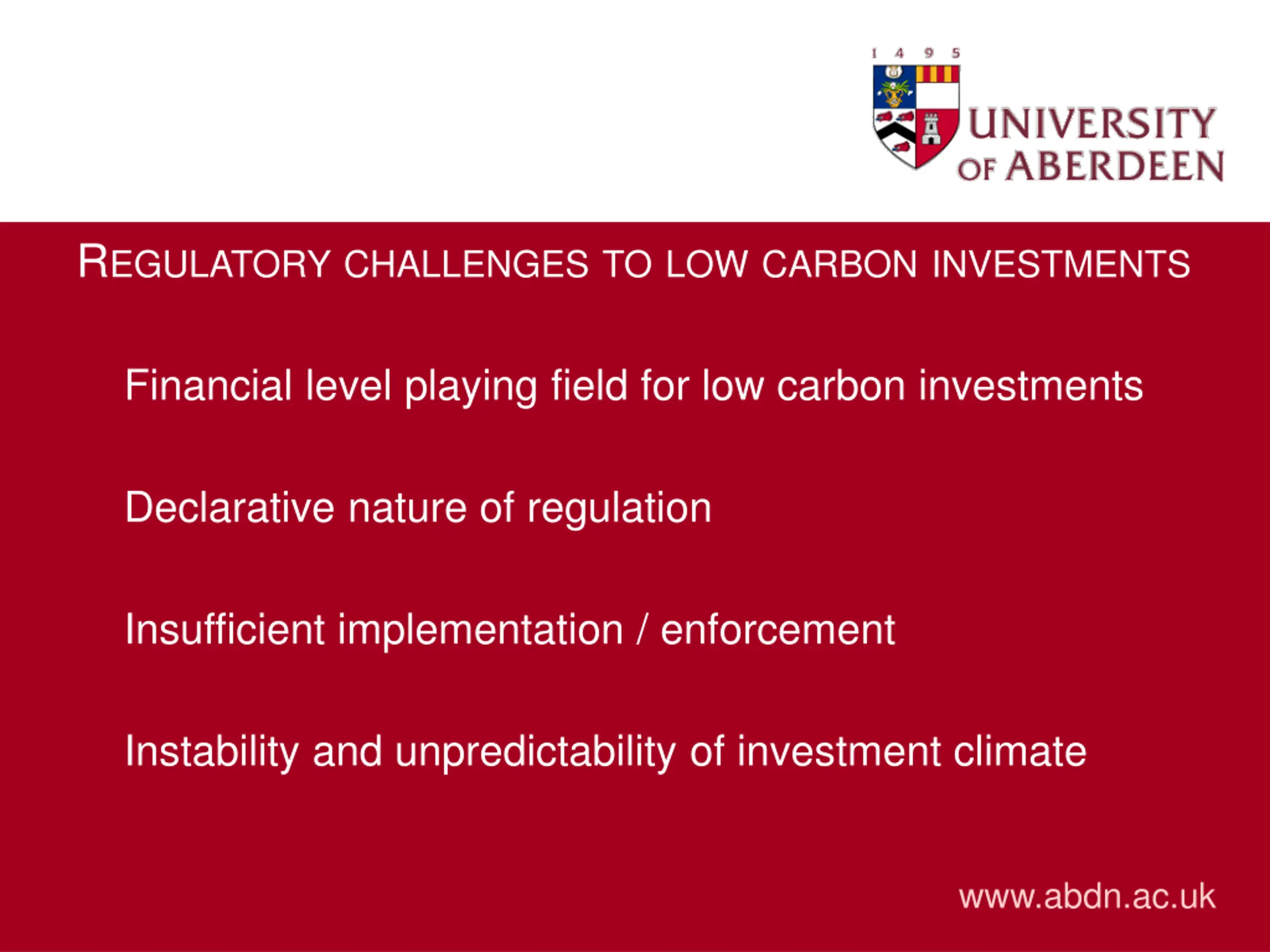 1 4 9 5
UNIVERSITY OF ABERDEEN

REGULATORY CHALLENGES TO LOW CARBON INVESTMENTS

Financial level playing field for low carbon investments

Declarative nature of regulation

Insufficient implementation / enforcement

Instability and unpredictability of investment climate

www.abdn.ac.uk